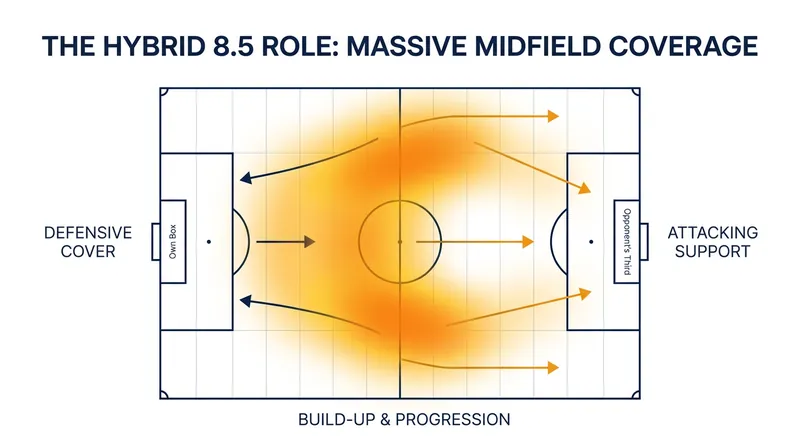 THE HYBRID 8.5 ROLE: MASSIVE MIDFIELD COVERAGE

DEFENSIVE COVER

Own Box

Opponent's Third

ATTACKING SUPPORT

BUILD-UP & PROGRESSION